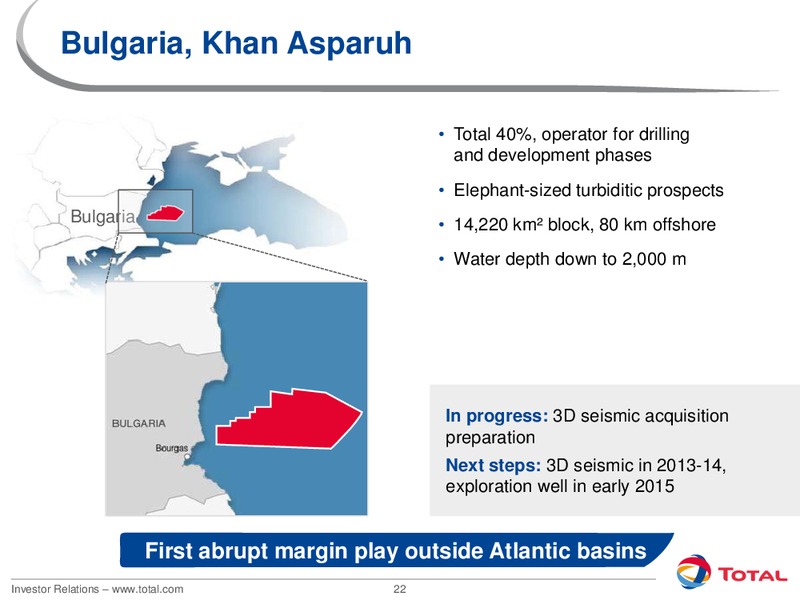 Bulgaria, Khan Asparuh

Bulgaria

BULGARIA

Bourgas

• Total 40%, operator for drilling and development phases

• Elephant-sized turbiditic prospects

• 14,220 km² block, 80 km offshore

• Water depth down to 2,000 m

In progress: 3D seismic acquisition preparation

Next steps: 3D seismic in 2013-14, exploration well in early 2015

First abrupt margin play outside Atlantic basins

Investor Relations – www.total.com

22

TOTAL